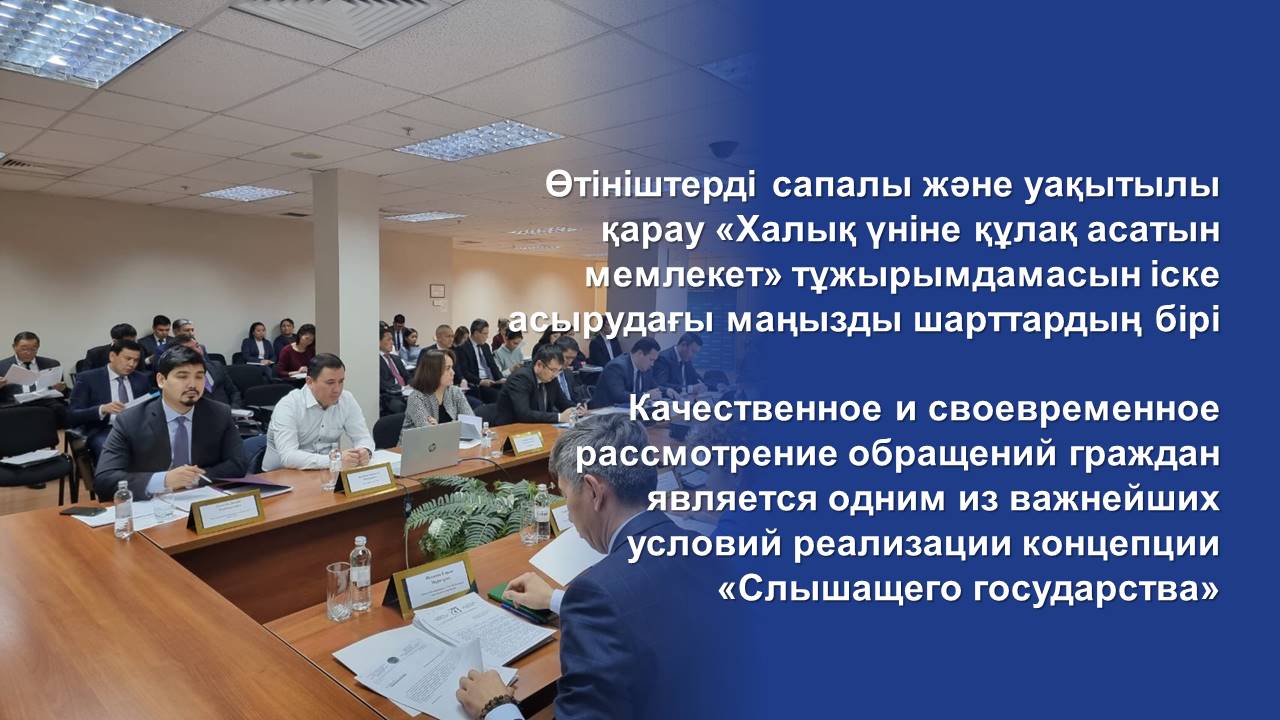 Өтініштерді сапалы және уақытылы қарау «Халық үніне құлақ асатын мемлекет» тұжырымдамасын іске асырудағы маңызды шарттардың бірі

Качественное и своевременное рассмотрение обращений граждан является одним из важнейших условий реализации концепции «Слышащего государства»